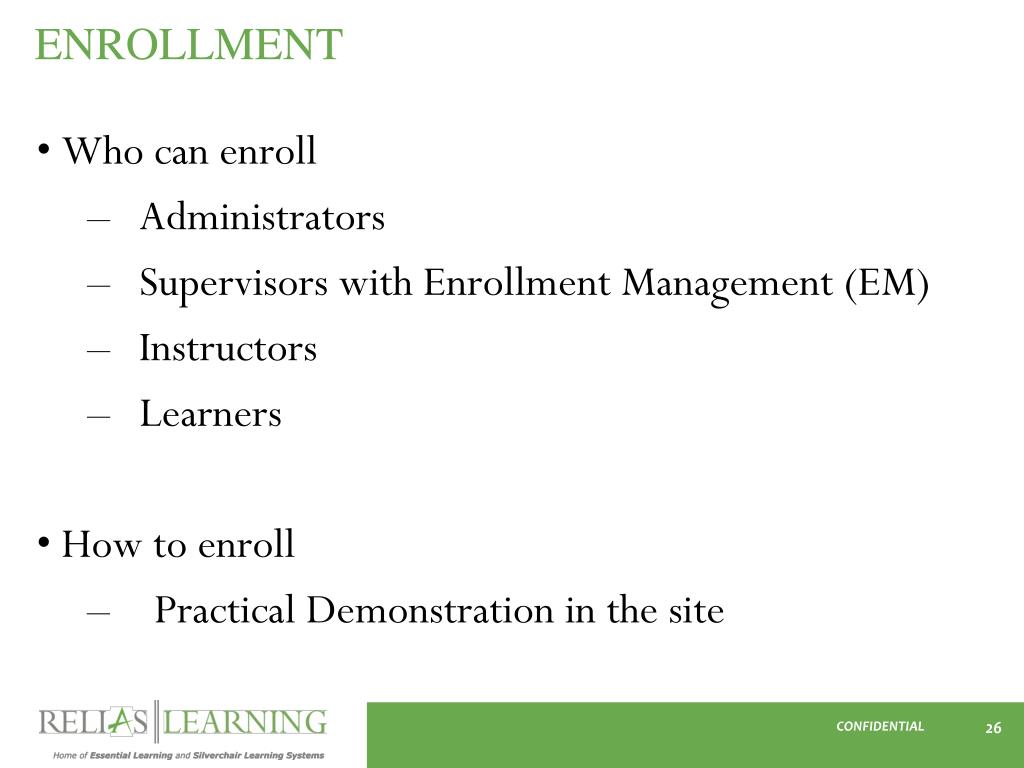 ENROLLMENT

• Who can enroll
– Administrators
– Supervisors with Enrollment Management (EM)
– Instructors
– Learners

• How to enroll
– Practical Demonstration in the site

RELIAS LEARNING
Home of Essential Learning and Silverchair Learning Systems

CONFIDENTIAL 26